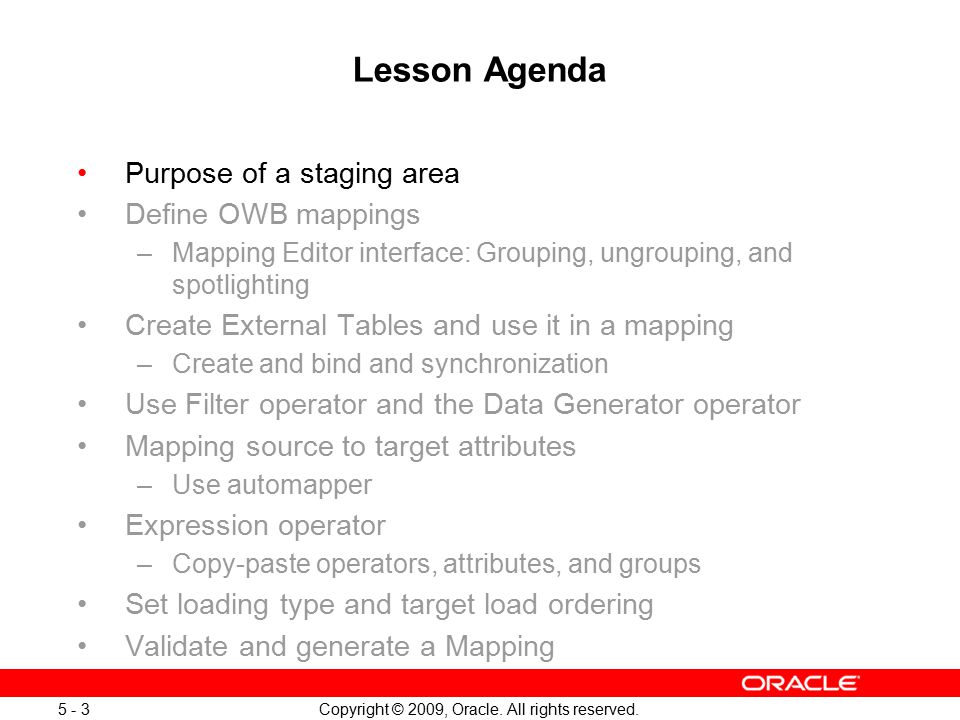 Lesson Agenda

• Purpose of a staging area
• Define OWB mappings
– Mapping Editor interface: Grouping, ungrouping, and spotlighting
• Create External Tables and use it in a mapping
– Create and bind and synchronization
• Use Filter operator and the Data Generator operator
• Mapping source to target attributes
– Use automapper
• Expression operator
– Copy-paste operators, attributes, and groups
• Set loading type and target load ordering
• Validate and generate a Mapping

ORACLE

5 - 3

Copyright © 2009, Oracle. All rights reserved.